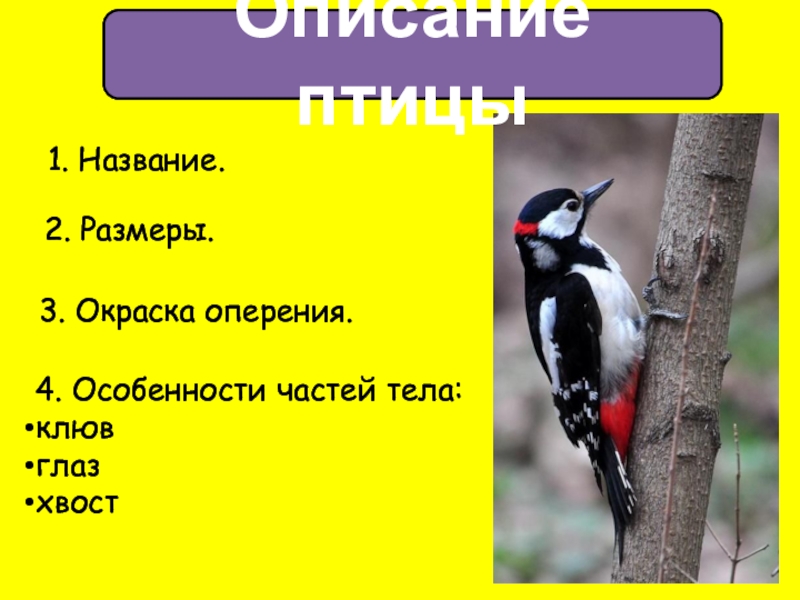 Описание птицы

1. Название.

2. Размеры.

3. Окраска оперения.

4. Особенности частей тела:
•клюв
•глаз
•хвост